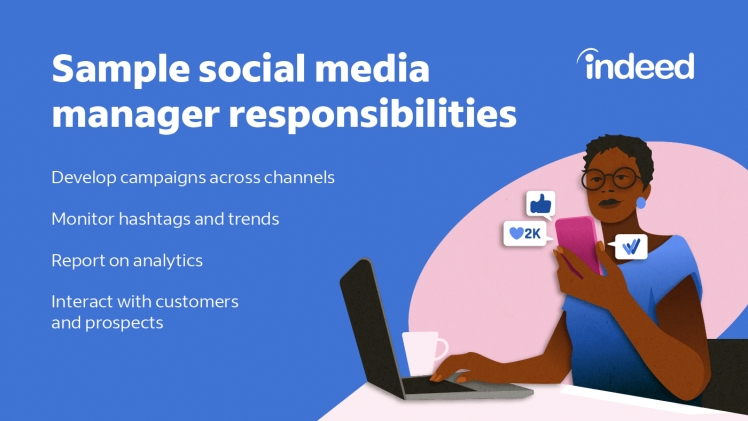 Sample social media manager responsibilities

indeed

Develop campaigns across channels

Monitor hashtags and trends

Report on analytics

Interact with customers and prospects

2K